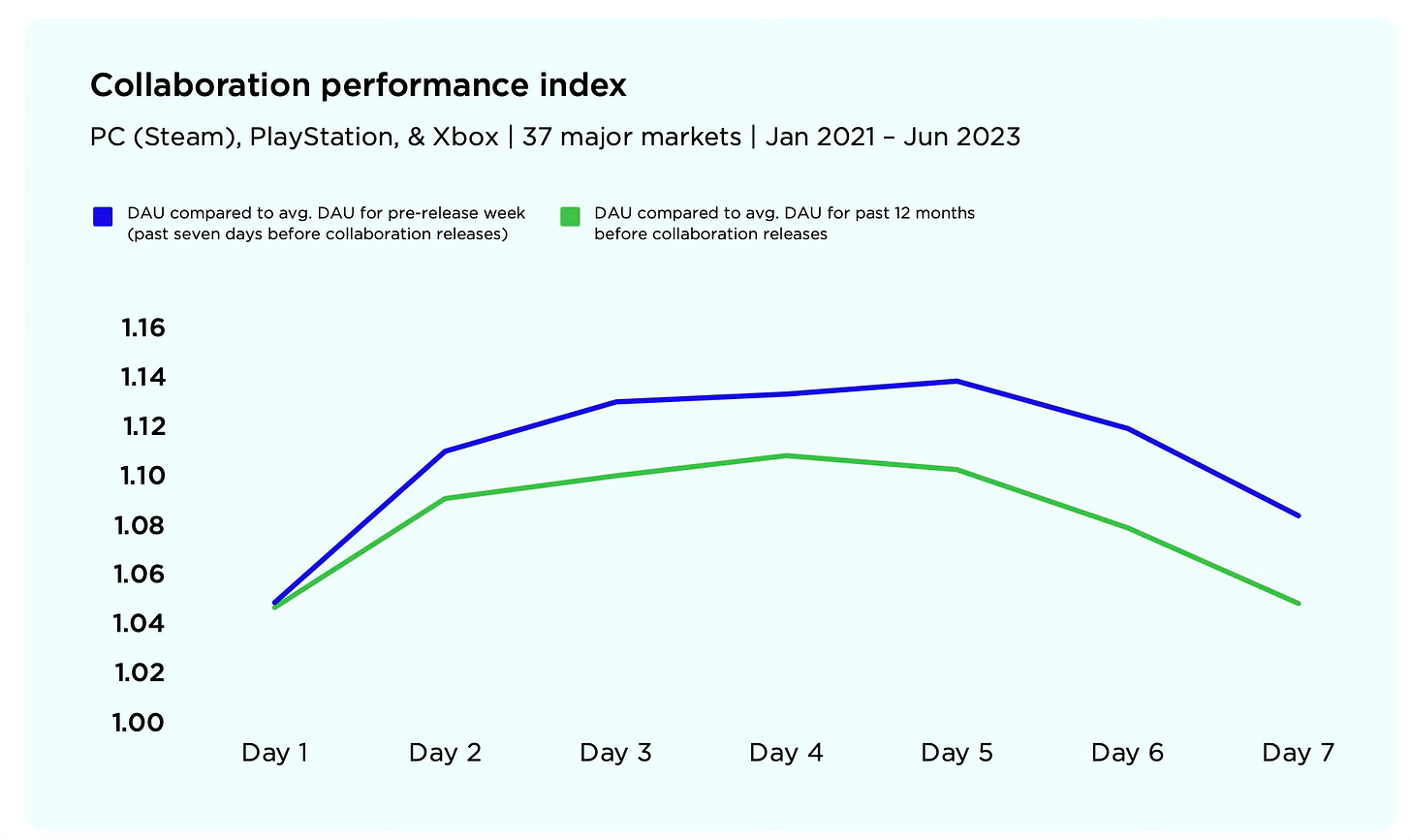 Collaboration performance index

PC (Steam), PlayStation, & Xbox | 37 major markets | Jan 2021 – Jun 2023

DAU compared to avg. DAU for pre-release week (past seven days before collaboration releases)

DAU compared to avg. DAU for past 12 months before collaboration releases

1.16
1.14
1.12
1.10
1.08
1.06
1.04
1.02
1.00

Day 1 Day 2 Day 3 Day 4 Day 5 Day 6 Day 7